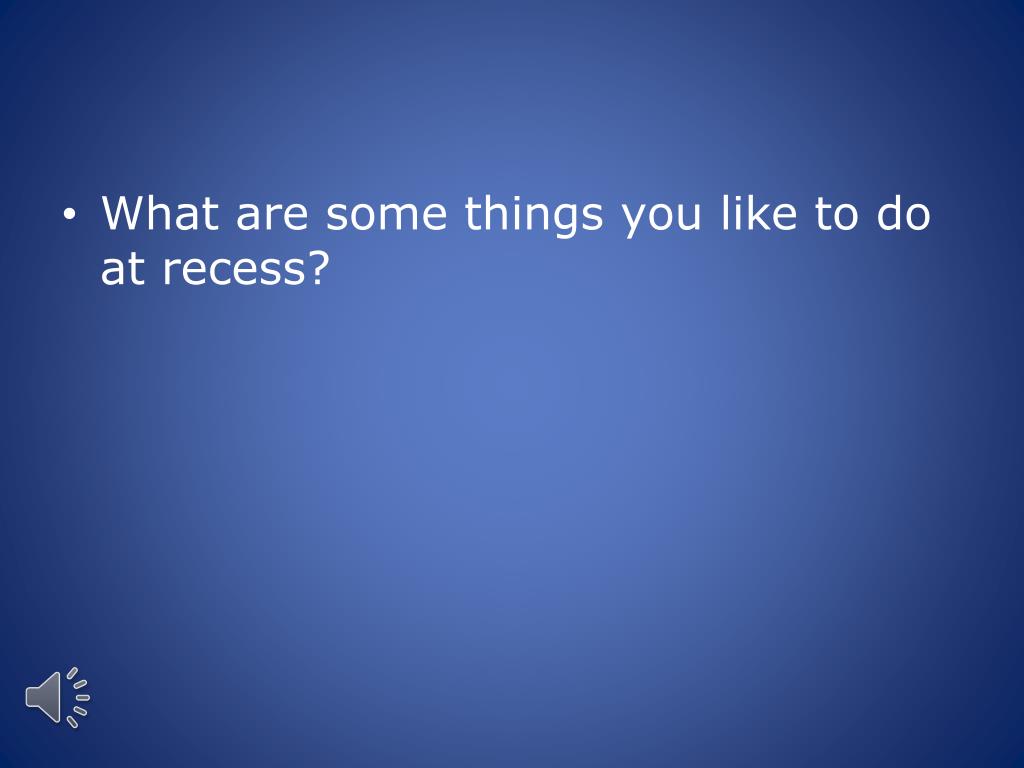 • What are some things you like to do at recess?